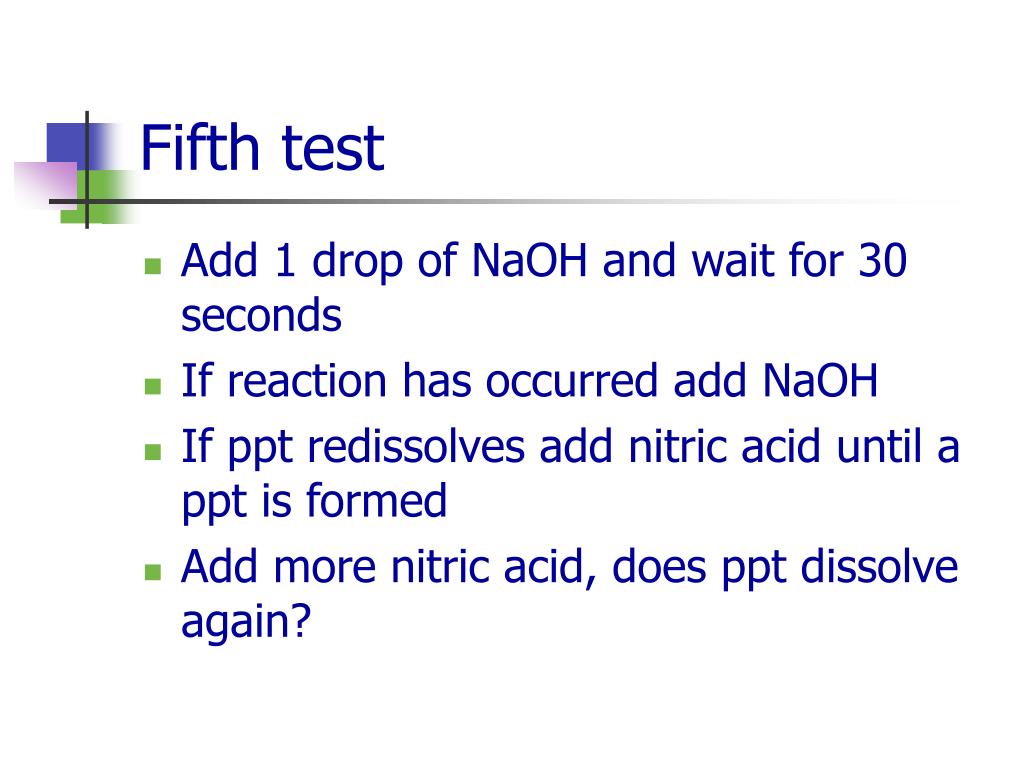 Fifth test

- Add 1 drop of NaOH and wait for 30 seconds
- If reaction has occurred add NaOH
- If ppt redissolves add nitric acid until a ppt is formed
- Add more nitric acid, does ppt dissolve again?